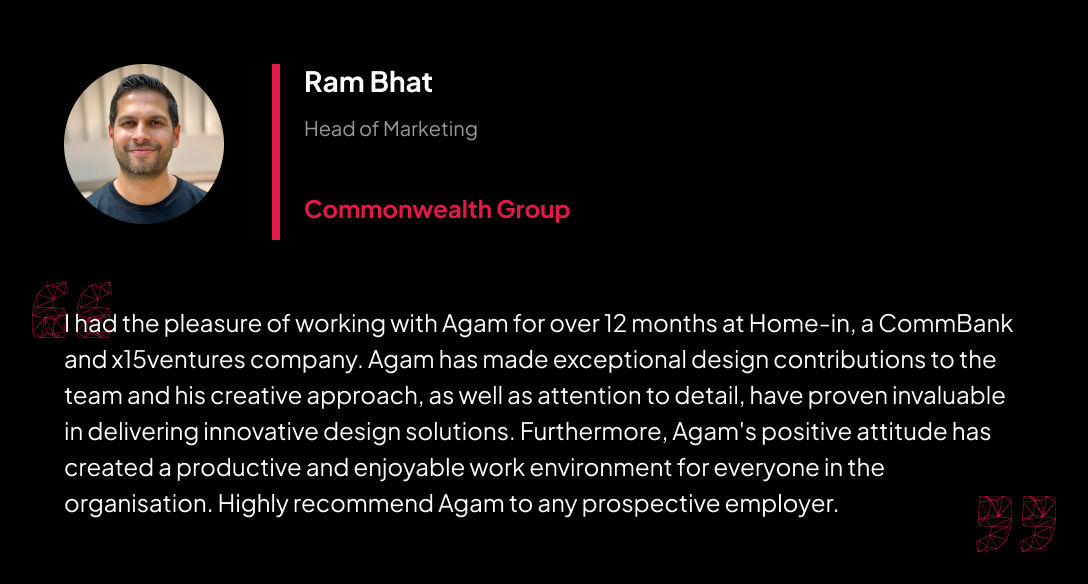 Ram Bhat

Head of Marketing

Commonwealth Group

I had the pleasure of working with Agam for over 12 months at Home-in, a CommBank and x15ventures company. Agam has made exceptional design contributions to the team and his creative approach, as well as attention to detail, have proven invaluable in delivering innovative design solutions. Furthermore, Agam's positive attitude has created a productive and enjoyable work environment for everyone in the organisation. Highly recommend Agam to any prospective employer.